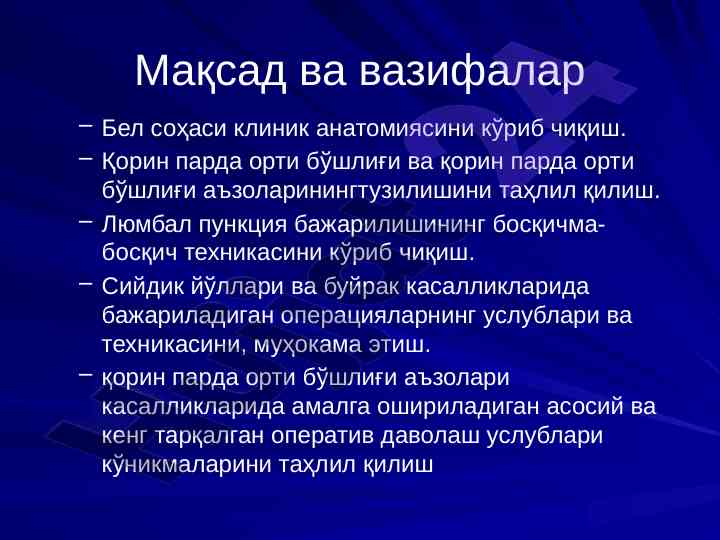 Мақсад ва вазифалар

– Бел соҳаси клиник анатомиясини кўриб чиқиш.

– Қорин парда орти бўшлиғи ва қорин парда орти бўшлиғи аъзоларинингтузилишини таҳлил қилиш.

– Люмбал пункция бажарилишининг босқичма-босқич техникасини кўриб чиқиш.

– Сийдик йўллари ва буйрак касалликларида бажариладиган операцияларнинг услублари ва техникасини, муҳокама этиш.

– қорин парда орти бўшлиғи аъзолари касалликларида амалга ошириладиган асосий ва кенг тарқалган оператив даволаш услублари кўникмаларини таҳлил қилиш